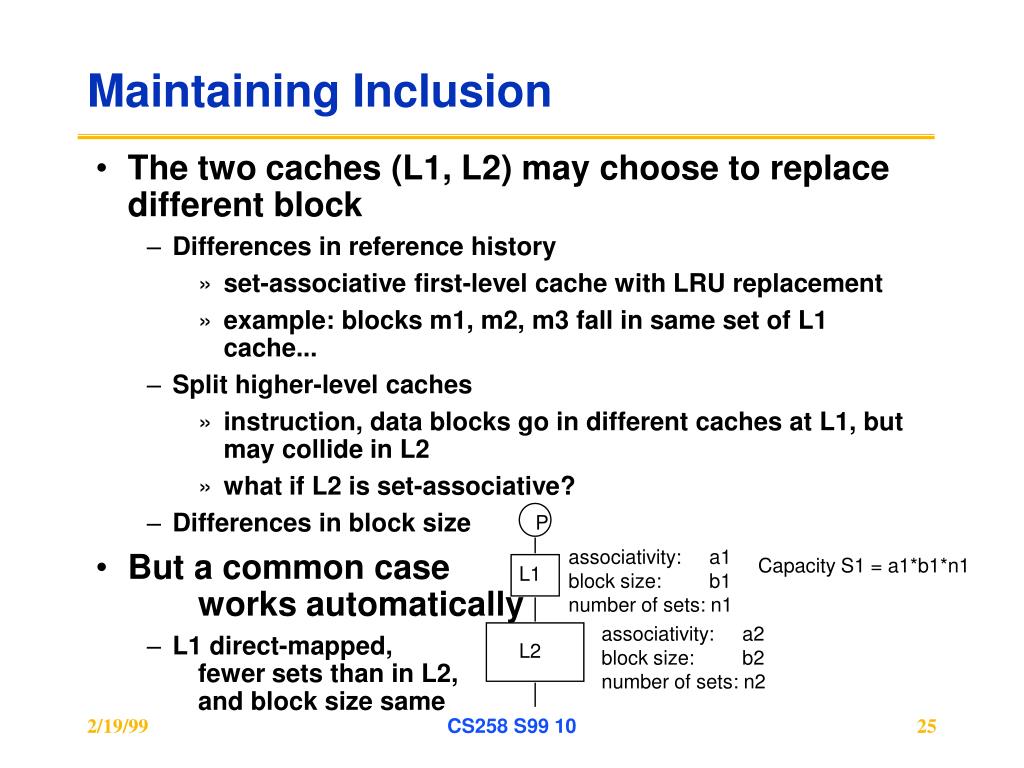 Maintaining Inclusion

• The two caches (L1, L2) may choose to replace different block

– Differences in reference history

» set-associative first-level cache with LRU replacement

» example: blocks m1, m2, m3 fall in same set of L1 cache...

– Split higher-level caches

» instruction, data blocks go in different caches at L1, but may collide in L2

» what if L2 is set-associative?

– Differences in block size

• But a common case works automatically

– L1 direct-mapped, fewer sets than in L2, and block size same

P

L1

associativity: a1
block size: b1
number of sets: n1

Capacity S1 = a1*b1*n1

L2

associativity: a2
block size: b2
number of sets: n2

2/19/99

CS258 S99 10

25